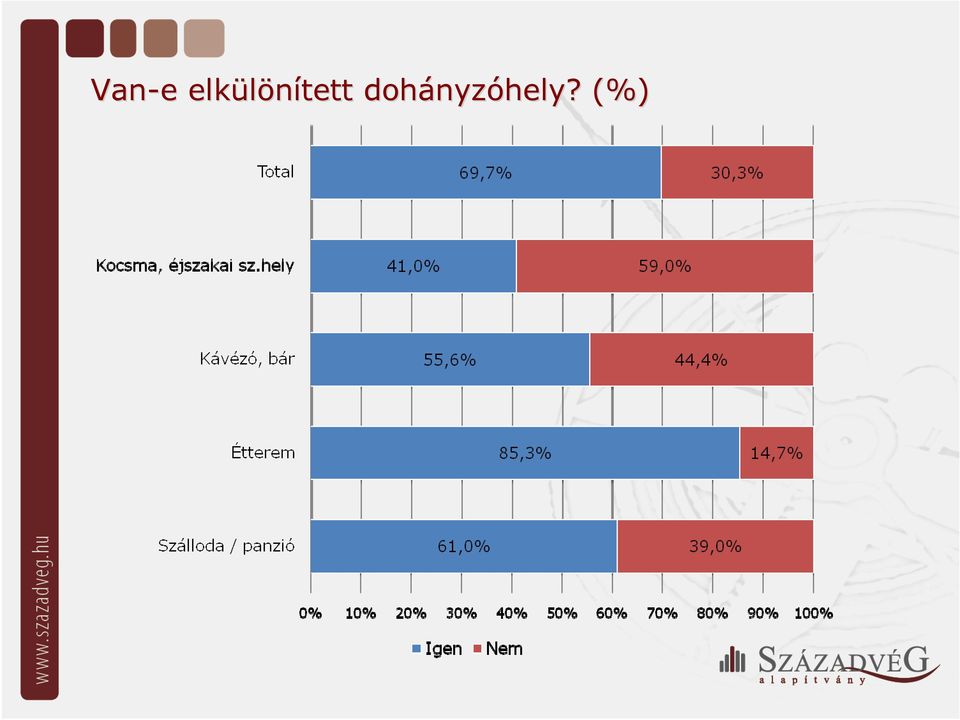 Van-e elkülönített dohányzóhely? (%)

Total 69,7% 30,3%

Kocsma, éjszakai sz.hely 41,0% 59,0%

Kávézó, bár 55,6% 44,4%

Étterem 85,3% 14,7%

Szálloda / panzió 61,0% 39,0%

0% 10% 20% 30% 40% 50% 60% 70% 80% 90% 100%

Igen Nem

www.szazadveg.hu

SZÁZADVÉG alapítvány